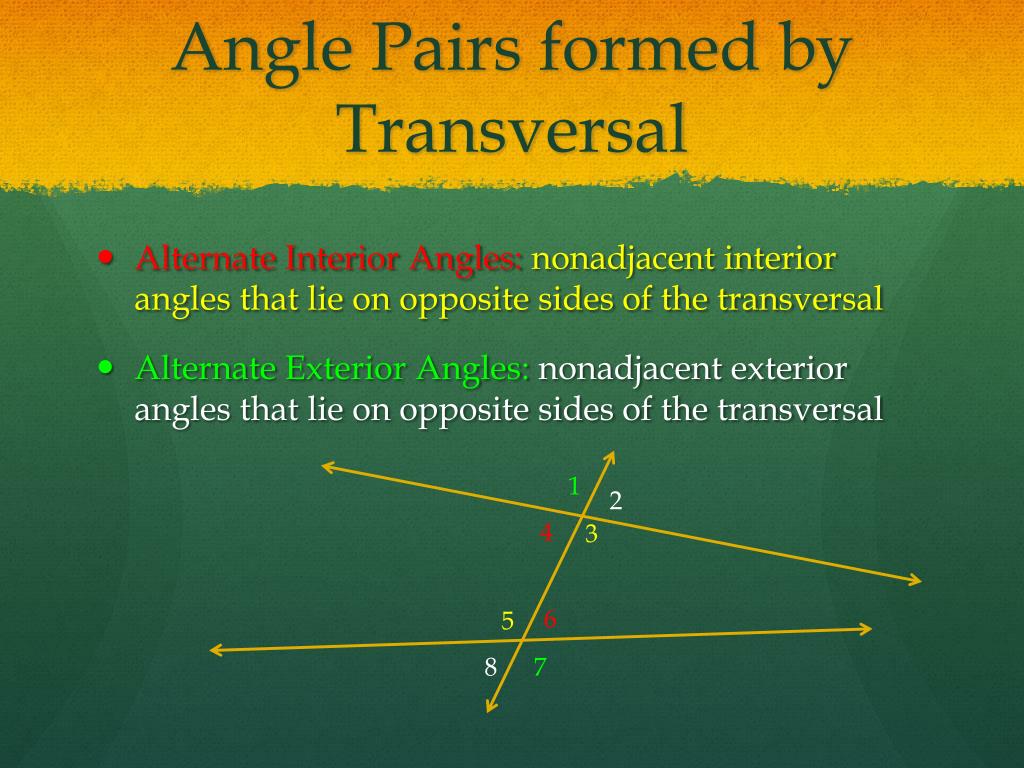 Angle Pairs formed by Transversal

• Alternate Interior Angles: nonadjacent interior angles that lie on opposite sides of the transversal

• Alternate Exterior Angles: nonadjacent exterior angles that lie on opposite sides of the transversal

1
2
4
3
5
6
8
7